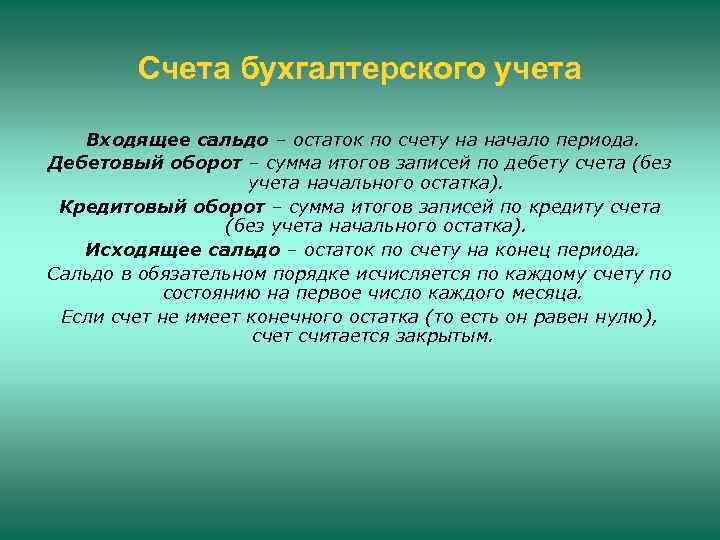 Счета бухгалтерского учета

Входящее сальдо – остаток по счету на начало периода.

Дебетовый оборот – сумма итогов записей по дебету счета (без учета начального остатка).

Кредитовый оборот – сумма итогов записей по кредиту счета (без учета начального остатка).

Исходящее сальдо – остаток по счету на конец периода.

Сальдо в обязательном порядке исчисляется по каждому счету по состоянию на первое число каждого месяца.

Если счет не имеет конечного остатка (то есть он равен нулю), счет считается закрытым.